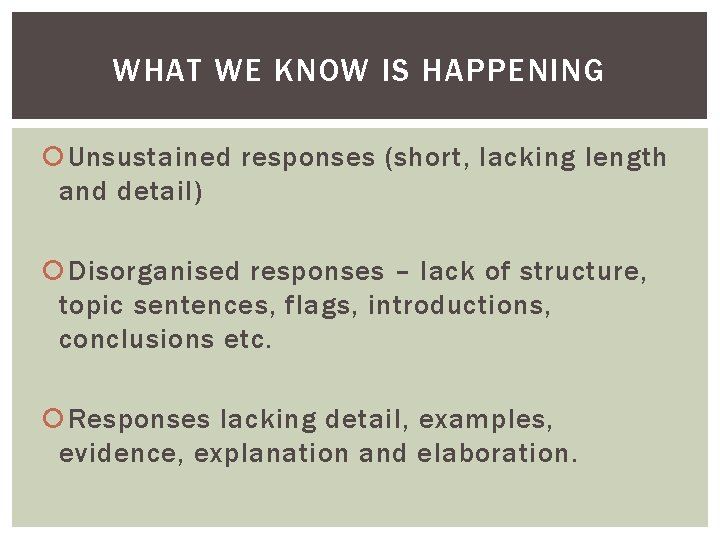 WHAT WE KNOW IS HAPPENING

Unsustained responses (short, lacking length and detail)

Disorganised responses – lack of structure, topic sentences, flags, introductions, conclusions etc.

Responses lacking detail, examples, evidence, explanation and elaboration.